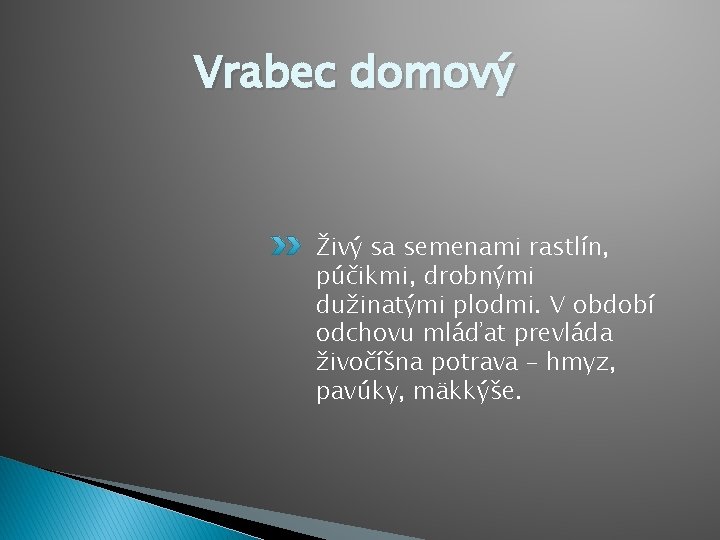 Vrabec domový

Živý sa semenami rastlín, púčikmi, drobnými dužinatými plodmi. V období odchovu mláďat prevláda živočíšna potrava – hmyz, pavúky, mäkkýše.